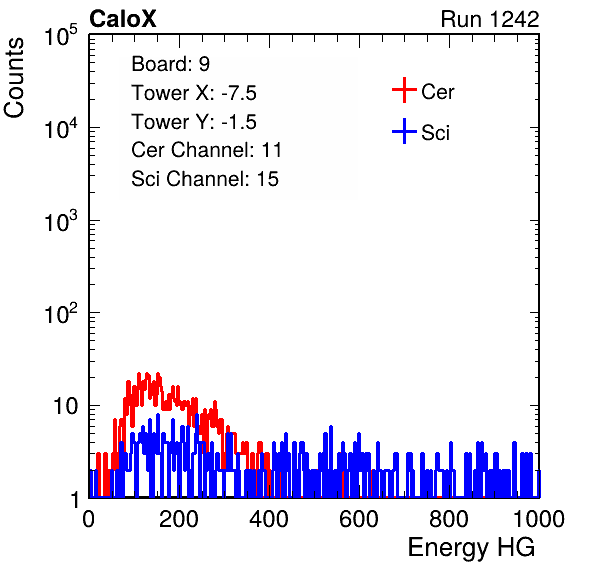 CaloX

Run 1242

Counts

$10^5$

$10^4$

$10^3$

$10^2$

10

1

Board: 9
Tower X: -7.5
Tower Y: -1.5
Cer Channel: 11
Sci Channel: 15

Cer

Sci

0

200

400

600

800

1000

Energy HG